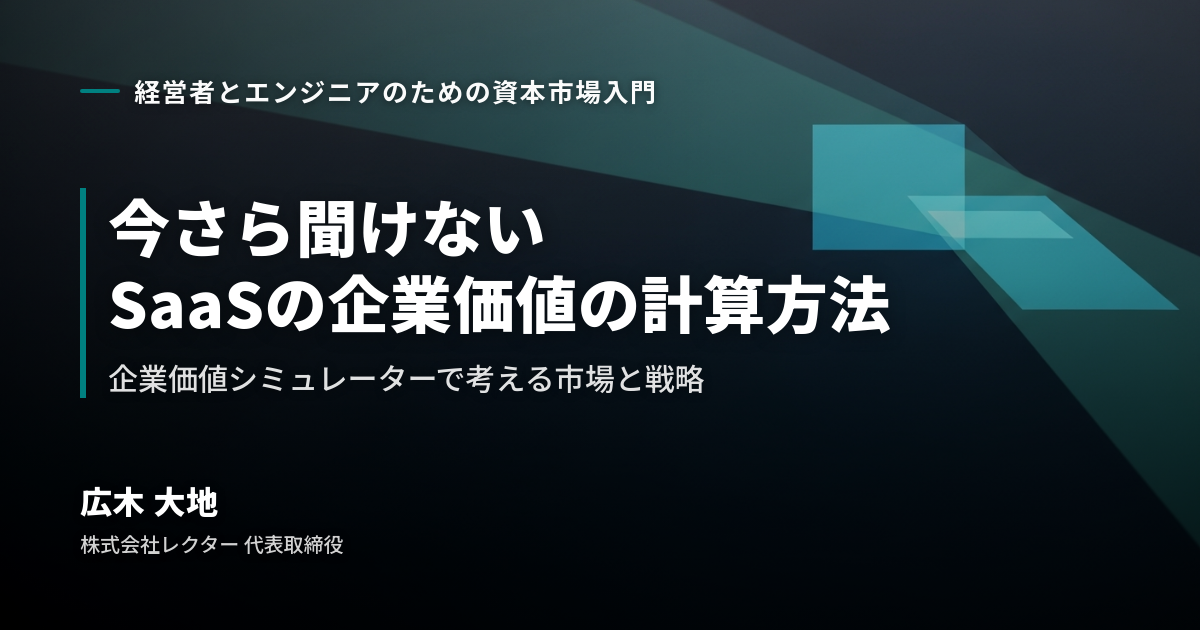 経営者とエンジニアのための資本市場入門

今さら聞けない
SaaSの企業価値の計算方法

企業価値シミュレーターで考える市場と戦略

広木 大地

株式会社レクター 代表取締役